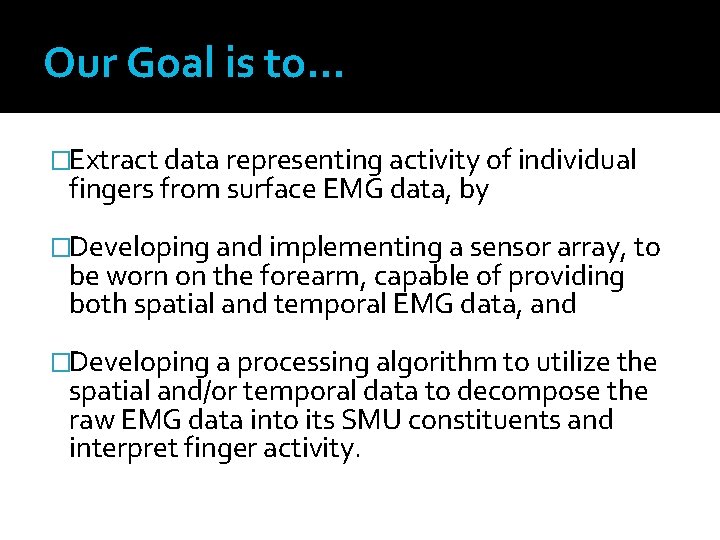 Our Goal is to…

□Extract data representing activity of individual fingers from surface EMG data, by

□Developing and implementing a sensor array, to be worn on the forearm, capable of providing both spatial and temporal EMG data, and

□Developing a processing algorithm to utilize the spatial and/or temporal data to decompose the raw EMG data into its SMU constituents and interpret finger activity.